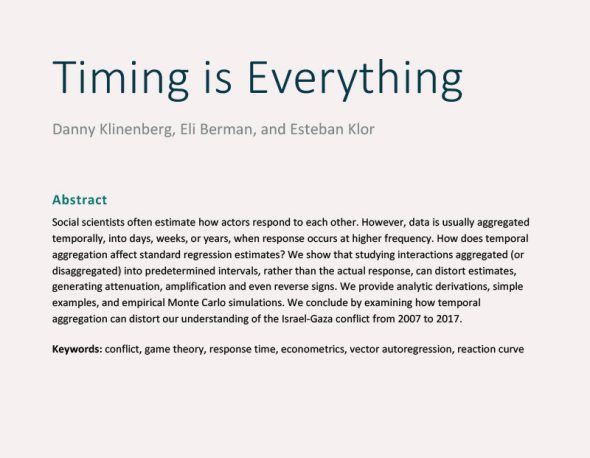 Timing is Everything

Danny Klinenberg, Eli Berman, and Esteban Klor

Abstract

Social scientists often estimate how actors respond to each other. However, data is usually aggregated temporally, into days, weeks, or years, when response occurs at higher frequency. How does temporal aggregation affect standard regression estimates? We show that studying interactions aggregated (or disaggregated) into predetermined intervals, rather than the actual response, can distort estimates, generating attenuation, amplification and even reverse signs. We provide analytic derivations, simple examples, and empirical Monte Carlo simulations. We conclude by examining how temporal aggregation can distort our understanding of the Israel-Gaza conflict from 2007 to 2017.

Keywords: conflict, game theory, response time, econometrics, vector autoregression, reaction curve